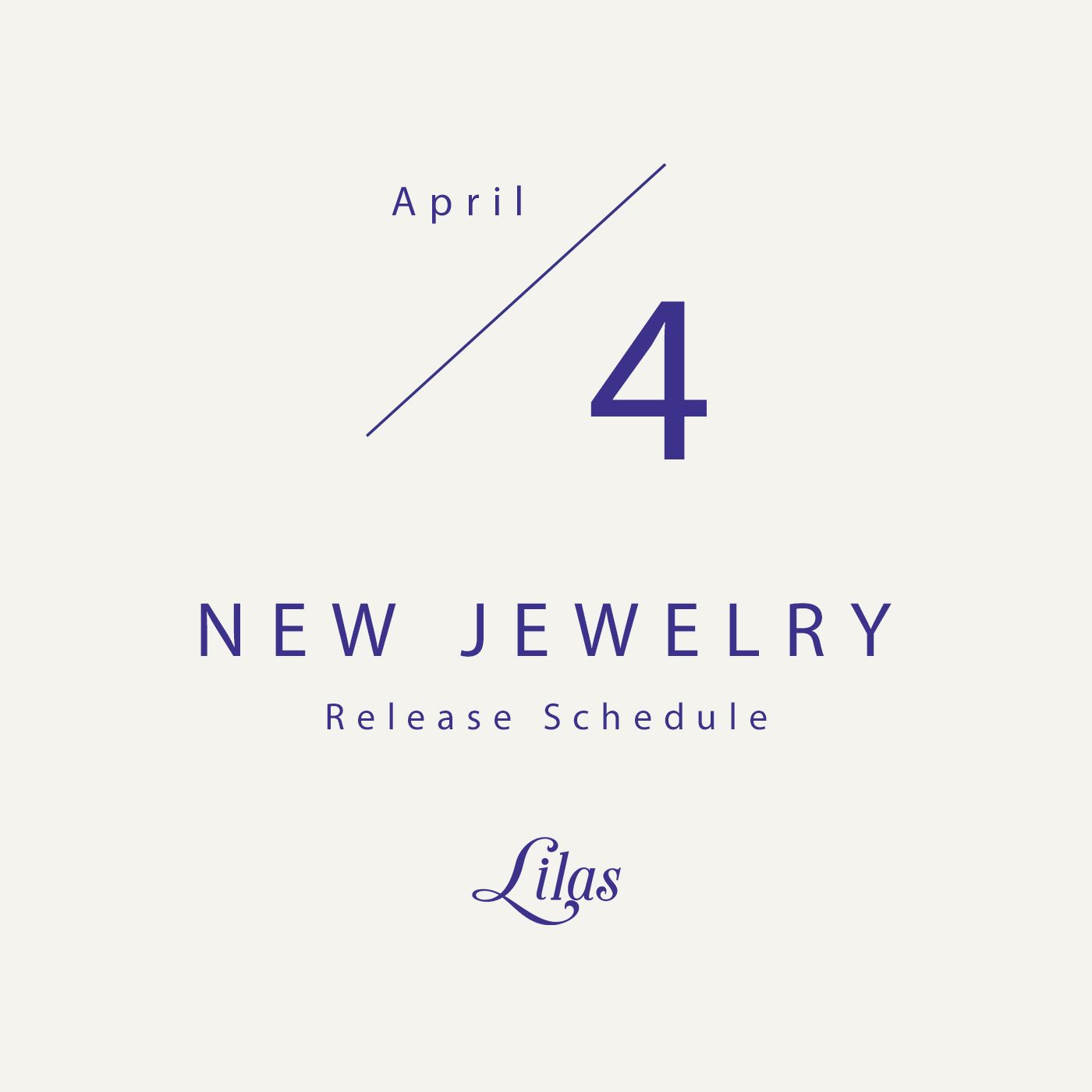 April

4

NEW JEWELRY

Release Schedule

Lilas